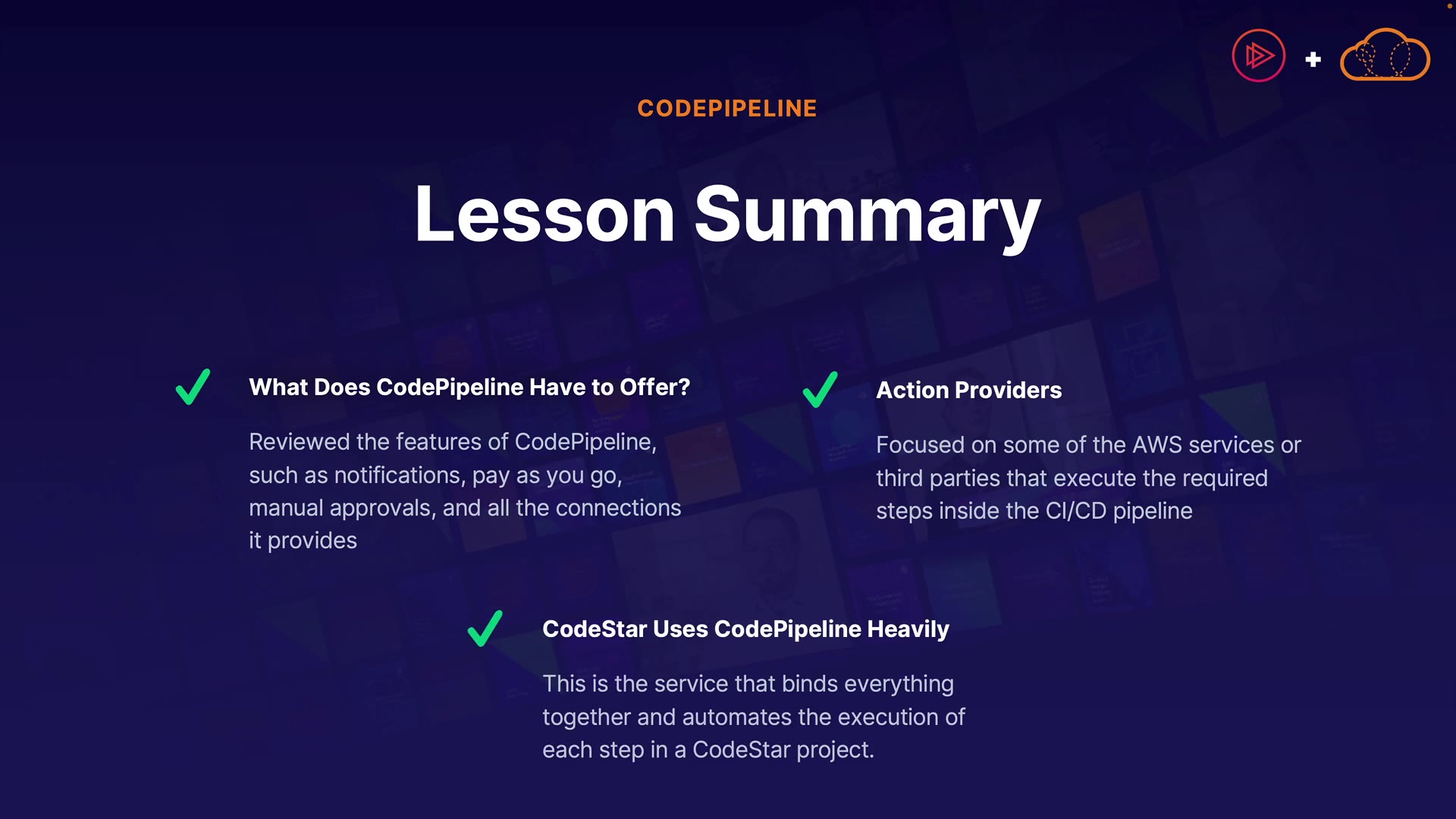 CODEPIPELINE

Lesson Summary

What Does CodePipeline Have to Offer?

Reviewed the features of CodePipeline, such as notifications, pay as you go, manual approvals, and all the connections it provides

Action Providers

Focused on some of the AWS services or third parties that execute the required steps inside the CI/CD pipeline

CodeStar Uses CodePipeline Heavily

This is the service that binds everything together and automates the execution of each step in a CodeStar project.